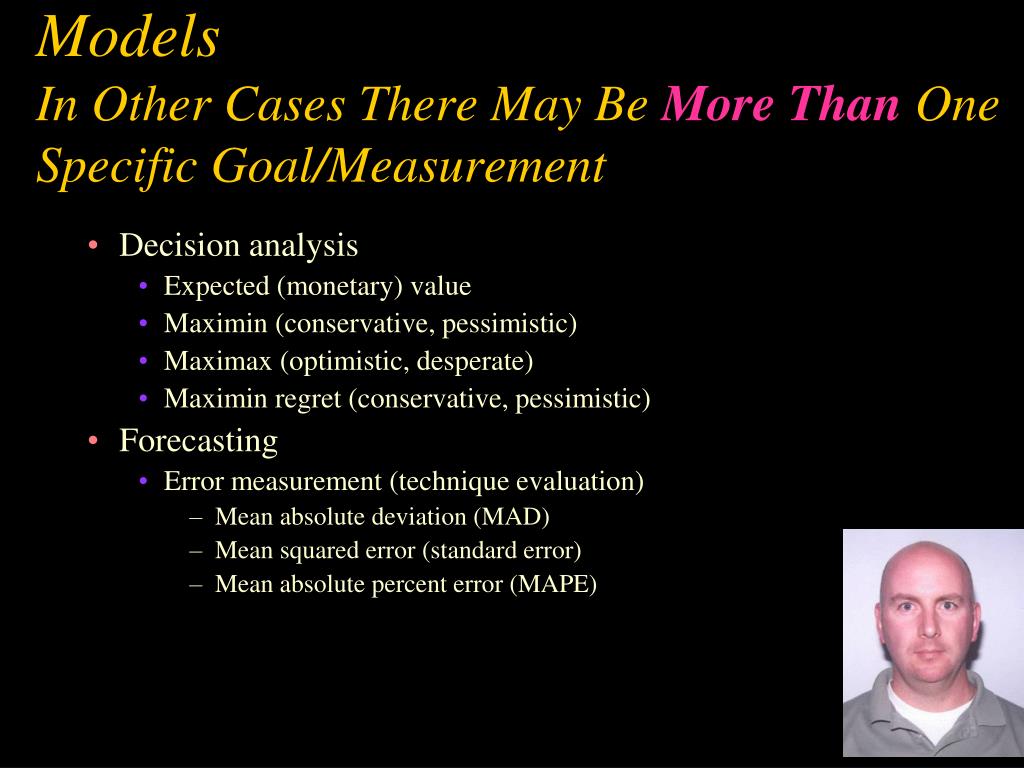 Models
In Other Cases There May Be More Than One Specific Goal/Measurement

• Decision analysis
 • Expected (monetary) value
 • Maximin (conservative, pessimistic)
 • Maximax (optimistic, desperate)
 • Maximin regret (conservative, pessimistic)
• Forecasting
 • Error measurement (technique evaluation)
  – Mean absolute deviation (MAD)
  – Mean squared error (standard error)
  – Mean absolute percent error (MAPE)